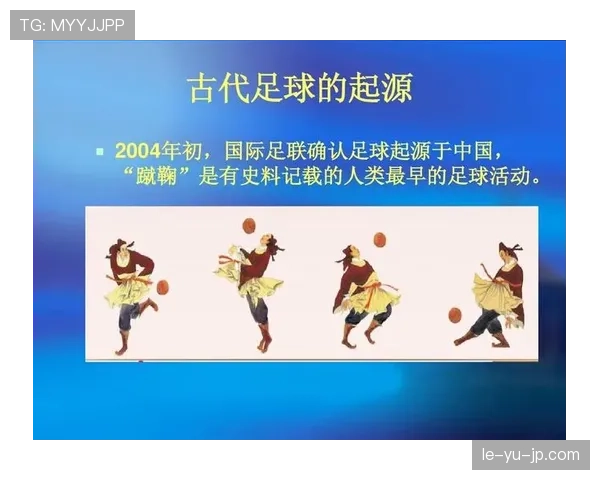 TG: MYYJJPP

古代足球的起源

▪ 2004年初，国际足联确认足球起源于中国，“蹴鞠”是有史料记载的人类最早的足球活动。

le-yu-jp.com